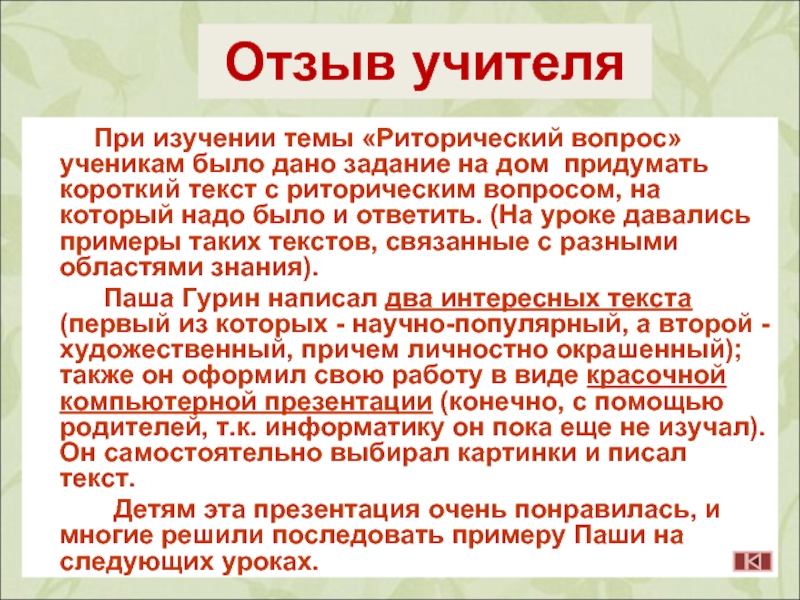 Отзыв учителя

При изучении темы «Риторический вопрос» ученикам было дано задание на дом придумать короткий текст с риторическим вопросом, на который надо было и ответить. (На уроке давались примеры таких текстов, связанные с разными областями знания).

Паша Гурин написал два интересных текста (первый из которых - научно-популярный, а второй - художественный, причем личностно окрашенный); также он оформил свою работу в виде красочной компьютерной презентации (конечно, с помощью родителей, т.к. информатику он пока еще не изучал). Он самостоятельно выбирал картинки и писал текст.

Детям эта презентация очень понравилась, и многие решили последовать примеру Паши на следующих уроках.